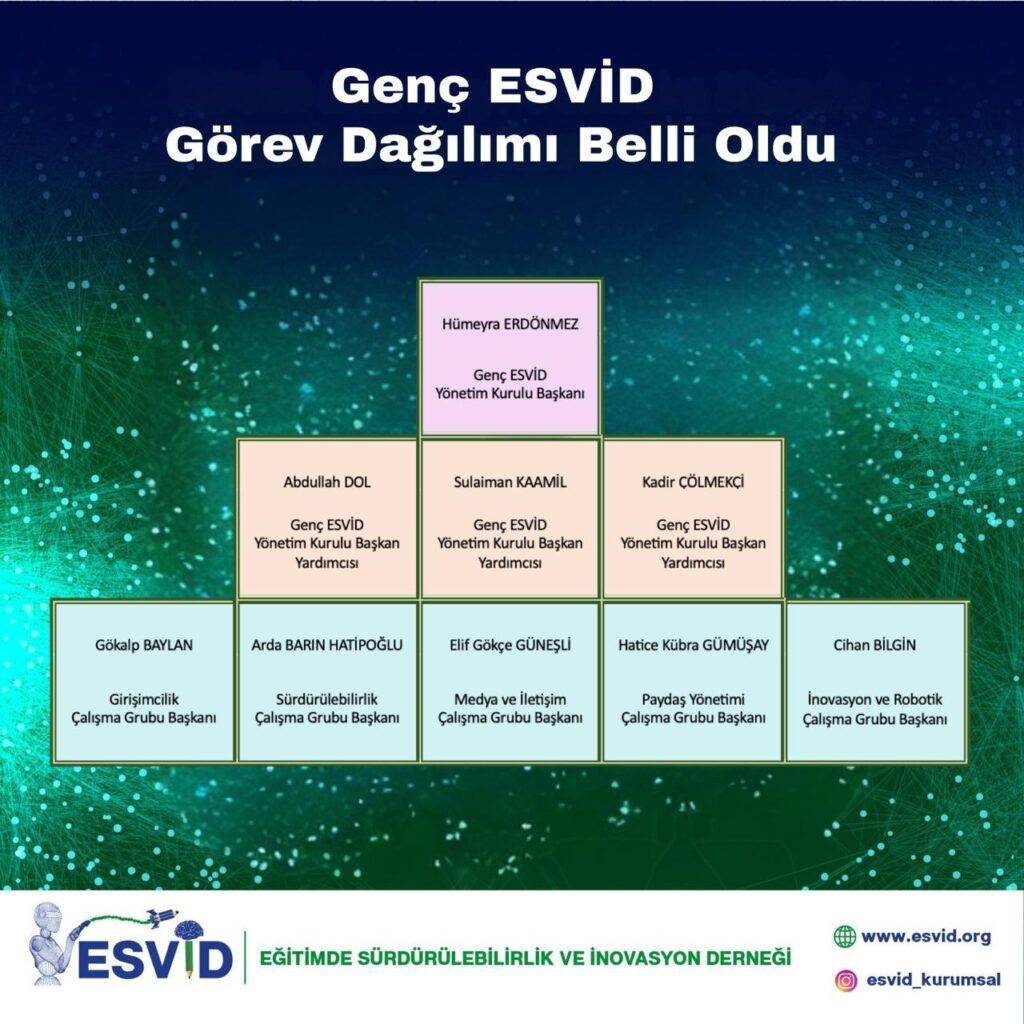 Genç ESVİD
Görev Dağılımı Belli Oldu

Hümeyra ERDÖNMEZ

Genç ESVİD
Yönetim Kurulu Başkanı

Abdullah DOL

Genç ESVİD
Yönetim Kurulu Başkan Yardımcısı

Sulaiman KAAMİL

Genç ESVİD
Yönetim Kurulu Başkan Yardımcısı

Kadir ÇÖLMEKÇİ

Genç ESVİD
Yönetim Kurulu Başkan Yardımcısı

Gökalp BAYLAN

Girişimcilik
Çalışma Grubu Başkanı

Arda BARIN HATİPOĞLU

Sürdürülebilirlik
Çalışma Grubu Başkanı

Elif Gökçe GÜNEŞLİ

Medya ve İletişim
Çalışma Grubu Başkanı

Hatice Kübra GÜMÜŞAY

Paydaş Yönetimi
Çalışma Grubu Başkanı

Cihan BİLGİN

İnovasyon ve Robotik
Çalışma Grubu Başkanı

ESVİD

EĞİTİMDE SÜRDÜRÜLEBİLİRLİK VE İNOVASYON DERNEĞİ

www.esvid.org

esvid_kurumsal